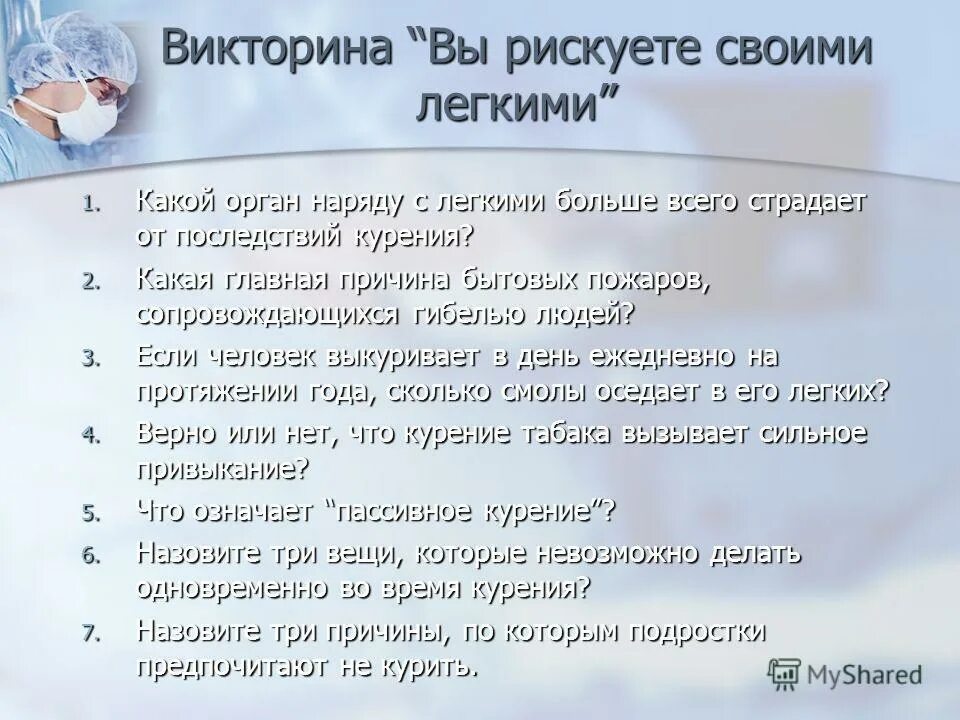 Викторина “Вы рискуете своими легкими”

1. Какой орган наряду с легкими больше всего страдает от последствий курения?
2. Какая главная причина бытовых пожаров, сопровождающихся гибелью людей?
3. Если человек выкуривает в день ежедневно на протяжении года, сколько смолы оседает в его легких?
4. Верно или нет, что курение табака вызывает сильное привыкание?
5. Что означает “пассивное курение”?
6. Назовите три вещи, которые невозможно делать одновременно во время курения?
7. Назовите три причины, по которым подростки предпочитают не курить.

MyShared